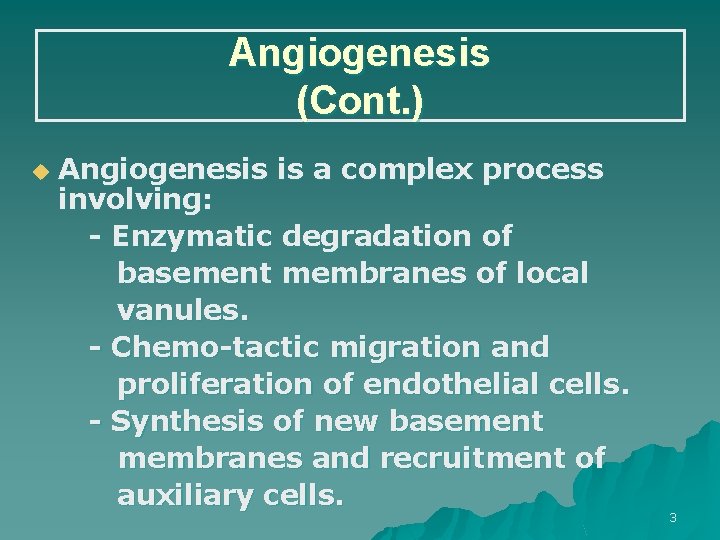 Angiogenesis
(Cont.)

Angiogenesis is a complex process involving:

- Enzymatic degradation of basement membranes of local vanules.

- Chemo-tactic migration and proliferation of endothelial cells.

- Synthesis of new basement membranes and recruitment of auxiliary cells.

3